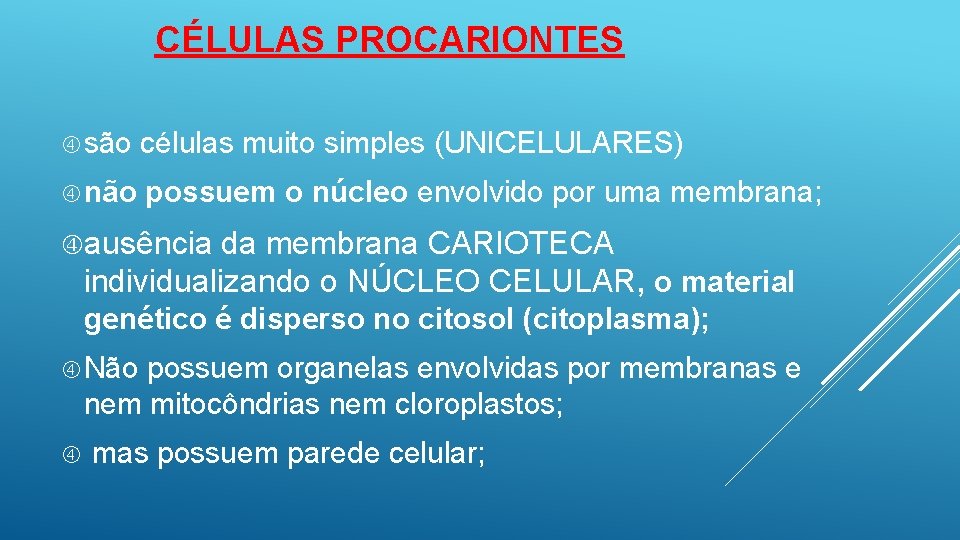 CÉLULAS PROCARIONTES

são células muito simples (UNICELULARES)

não possuem o núcleo envolvido por uma membrana;

ausência da membrana CARIOTECA individualizando o NÚCLEO CELULAR, o material genético é disperso no citosol (citoplasma);

Não possuem organelas envolvidas por membranas e nem mitocôndrias nem cloroplastos;

mas possuem parede celular;